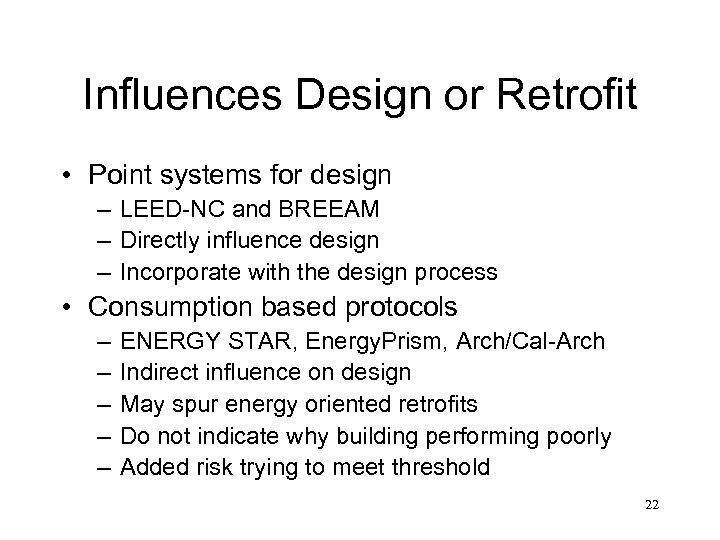 Influences Design or Retrofit

• Point systems for design
– LEED-NC and BREEAM
– Directly influence design
– Incorporate with the design process
• Consumption based protocols
– ENERGY STAR, EnergyPrism, Arch/Cal-Arch
– Indirect influence on design
– May spur energy oriented retrofits
– Do not indicate why building performing poorly
– Added risk trying to meet threshold

22